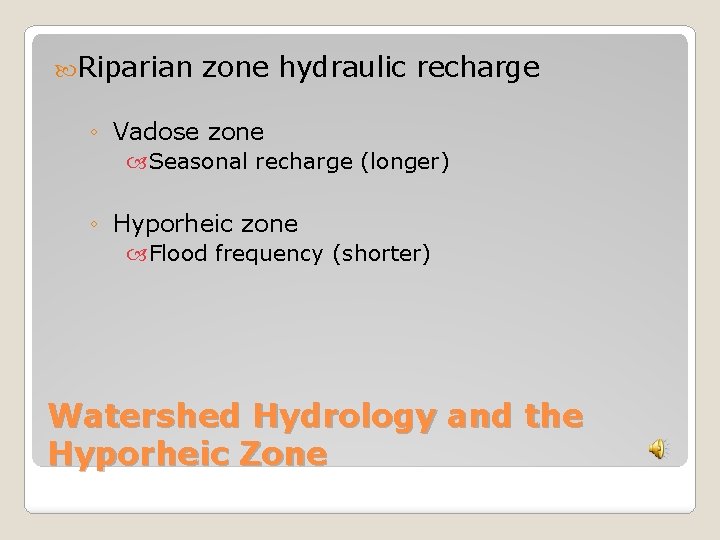 Riparian zone hydraulic recharge

◦ Vadose zone
Seasonal recharge (longer)

◦ Hyporheic zone
Flood frequency (shorter)

Watershed Hydrology and the Hyporheic Zone